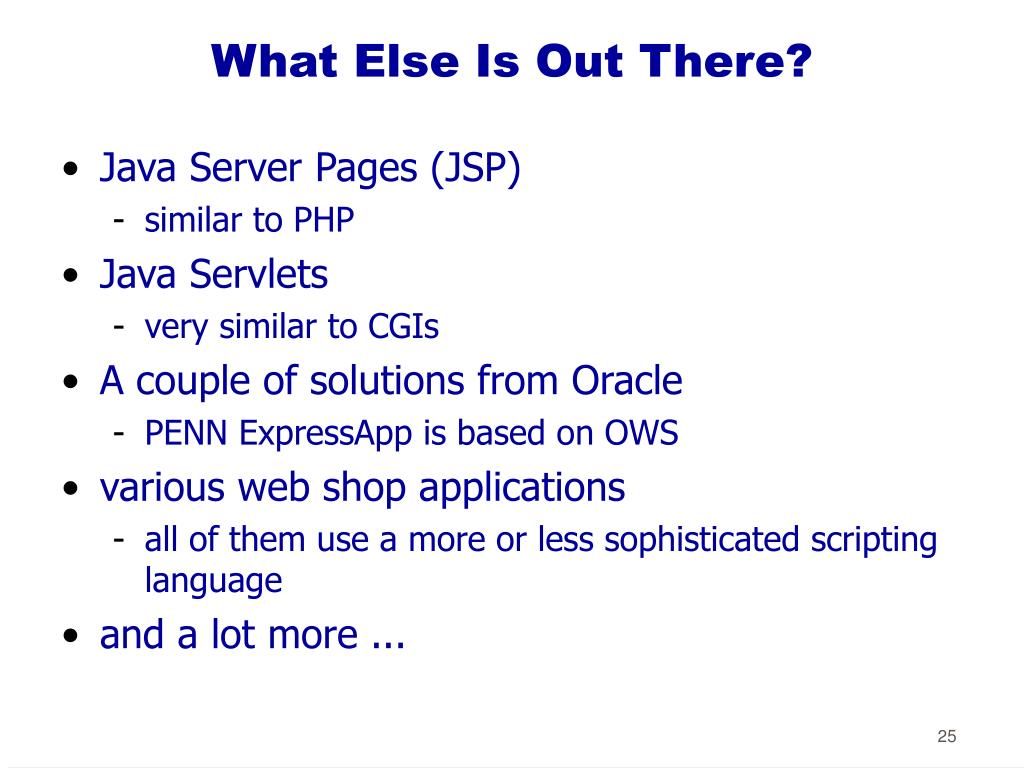 What Else Is Out There?

• Java Server Pages (JSP)
  - similar to PHP
• Java Servlets
  - very similar to CGIs
• A couple of solutions from Oracle
  - PENN ExpressApp is based on OWS
• various web shop applications
  - all of them use a more or less sophisticated scripting language
• and a lot more ...

25